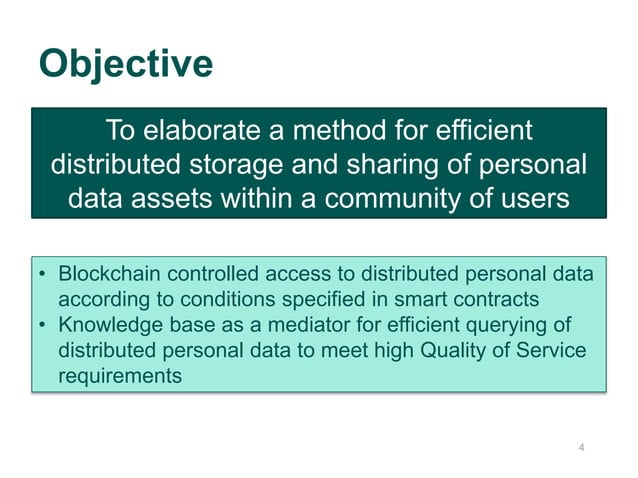 Objective

To elaborate a method for efficient distributed storage and sharing of personal data assets within a community of users

• Blockchain controlled access to distributed personal data according to conditions specified in smart contracts
• Knowledge base as a mediator for efficient querying of distributed personal data to meet high Quality of Service requirements

4